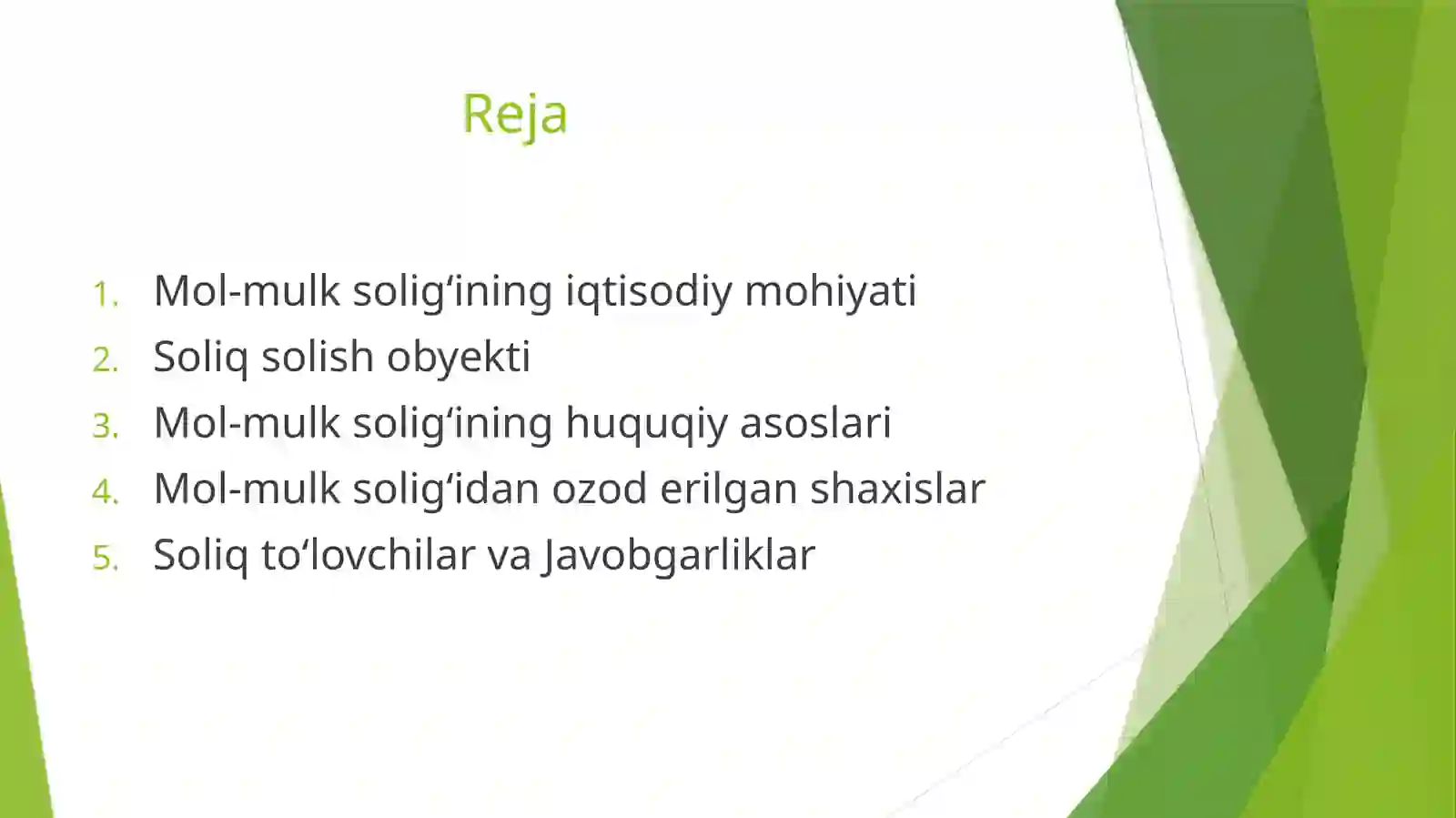 Reja

1. Mol-mulk solig‘ining iqtisodiy mohiyati
2. Soliq solish obyekti
3. Mol-mulk solig‘ining huquqiy asoslari
4. Mol-mulk solig‘idan ozod erilgan shaxislar
5. Soliq to‘lovchilar va Javobgarliklar